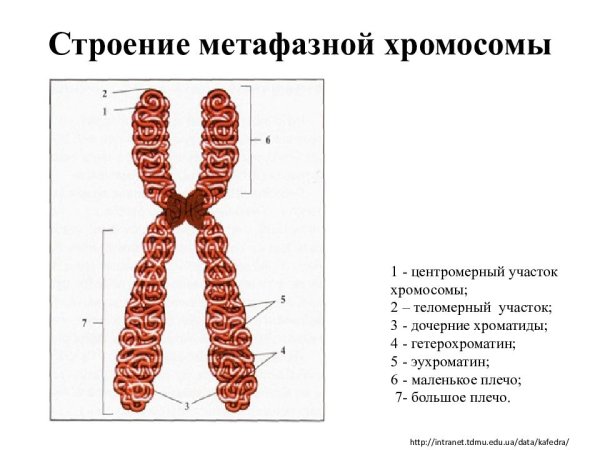 Строение метафазной хромосомы

2
1
6
7
5
4
3

1 - центромерный участок хромосомы;
2 – теломерный участок;
3 - дочерние хроматиды;
4 - гетерохроматин;
5 - эухроматин;
6 - маленькое плечо;
7- большое плечо.

http://intranet.tdmu.edu.ua/data/kafedra/